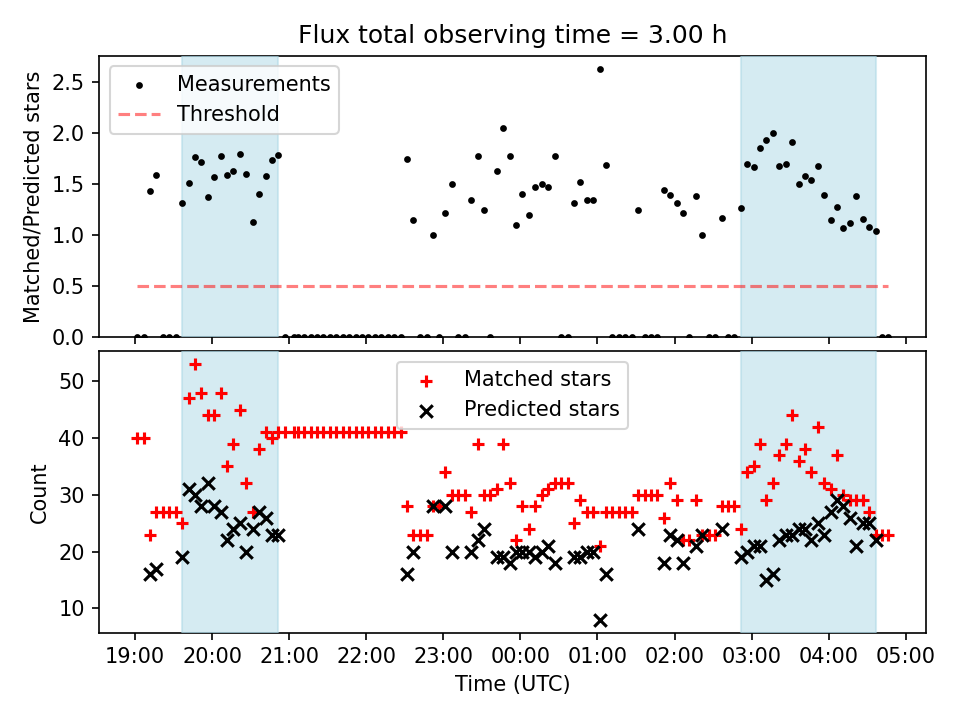 Flux total observing time = 3.00 h

Measurements
Threshold

Matched/Predicted stars

2.5
2.0
1.5
1.0
0.5
0.0

Matched stars
Predicted stars

Count

50
40
30
20
10

19:00
20:00
21:00
22:00
23:00
00:00
01:00
02:00
03:00
04:00
05:00

Time (UTC)